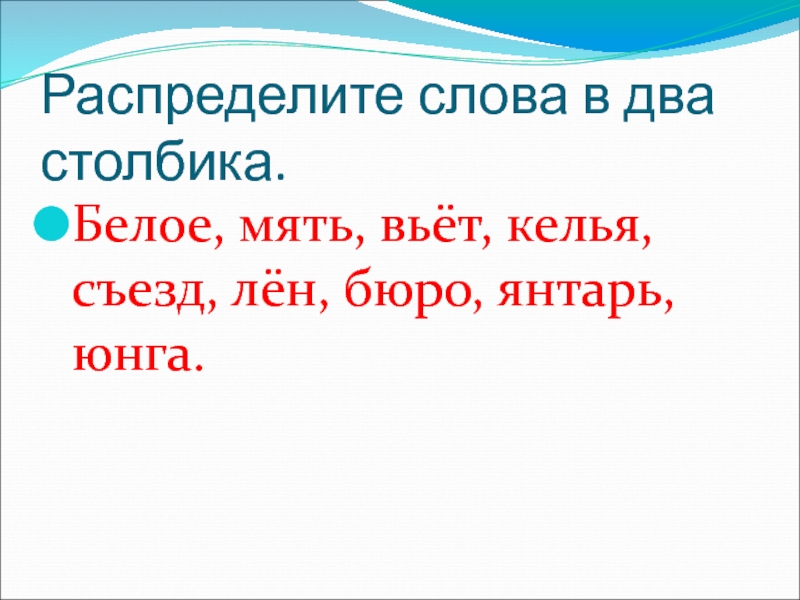 Распределите слова в два столбика.

Белое, мять, вьёт, келья, съезд, лён, бюро, янтарь, юнга.